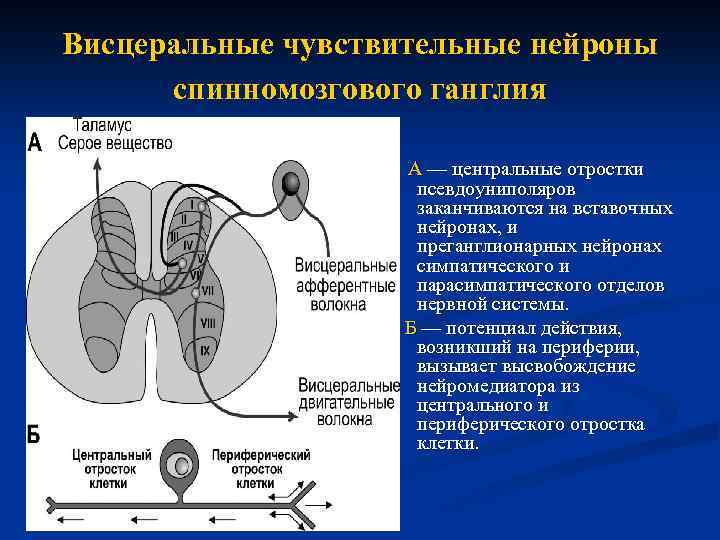 Висцеральные чувствительные нейроны спинномозгового ганглия

А

Таламус
Серое вещество

I
II
III
IV
V
VI
VII
VIII
IX

Висцеральные афферентные волокна

Висцеральные двигательные волокна

Б

Центральный отросток клетки

Периферический отросток клетки

А — центральные отростки псевдоуниполяров заканчиваются на вставочных нейронах, и преганглионарных нейронах симпатического и парасимпатического отделов нервной системы.

Б — потенциал действия, возникший на периферии, вызывает высвобождение нейромедиатора из центрального и периферического отростка клетки.